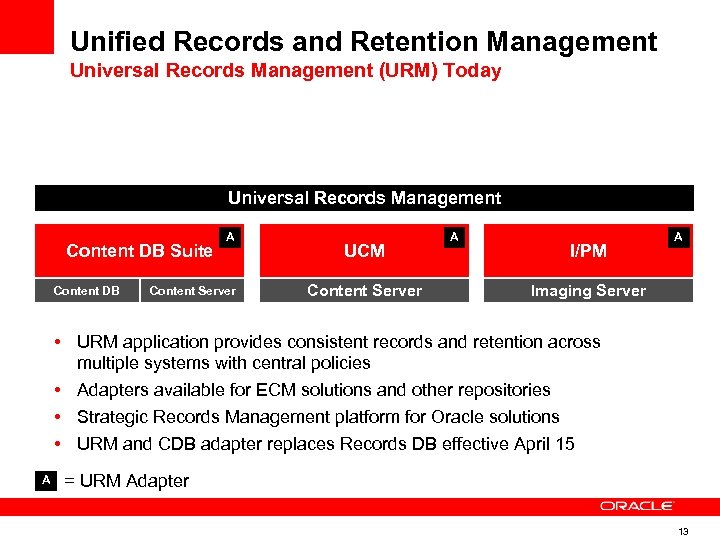 Unified Records and Retention Management
Universal Records Management (URM) Today

Universal Records Management

Content DB Suite A
Content DB
Content Server

UCM A
Content Server

I/PM A
Imaging Server

• URM application provides consistent records and retention across multiple systems with central policies
• Adapters available for ECM solutions and other repositories
• Strategic Records Management platform for Oracle solutions
• URM and CDB adapter replaces Records DB effective April 15

A = URM Adapter

ORACLE

13